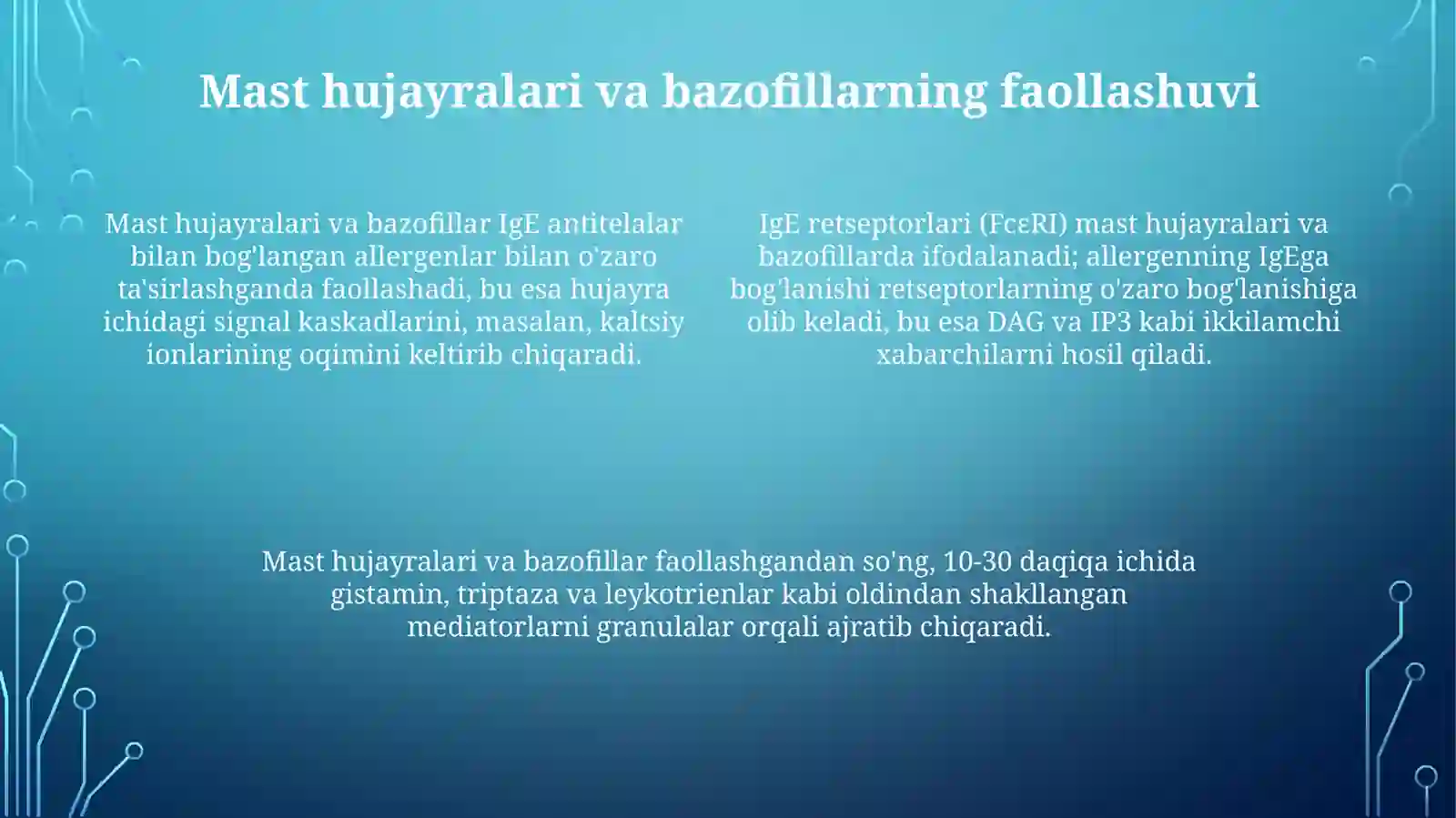 Mast hujayralari va bazofillarning faollashuvi

Mast hujayralari va bazofillar IgE antitelalar bilan bog'langan allergenlar bilan o'zaro ta'sirlashganda faollashadi, bu esa hujayra ichidagi signal kaskadlarini, masalan, kaltsiy ionlarining oqimini keltirib chiqaradi.

IgE retseptorlari (FcεRI) mast hujayralari va bazofillarda ifodalanadi; allergenning IgEga bog'lanishi retseptorlarning o'zaro bog'lanishiga olib keladi, bu esa DAG va IP3 kabi ikkilamchi xabarchilarni hosil qiladi.

Mast hujayralari va bazofillar faollashgandan so'ng, 10-30 daqiqa ichida gistamin, triptaza va leykotrienlar kabi oldindan shakllangan mediatorlarni granulalar orqali ajratib chiqaradi.